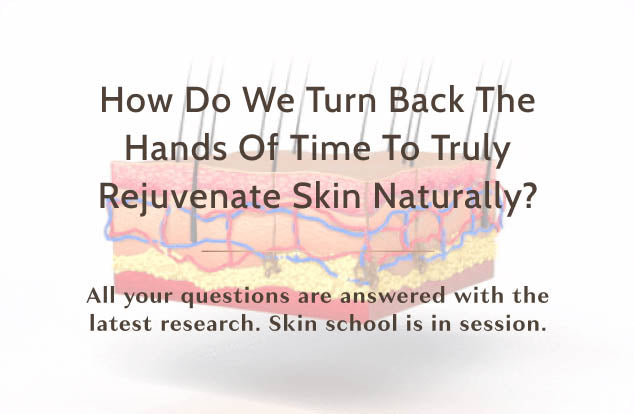 How Do We Turn Back The Hands Of Time To Truly Rejuvenate Skin Naturally?

All your questions are answered with the latest research. Skin school is in session.